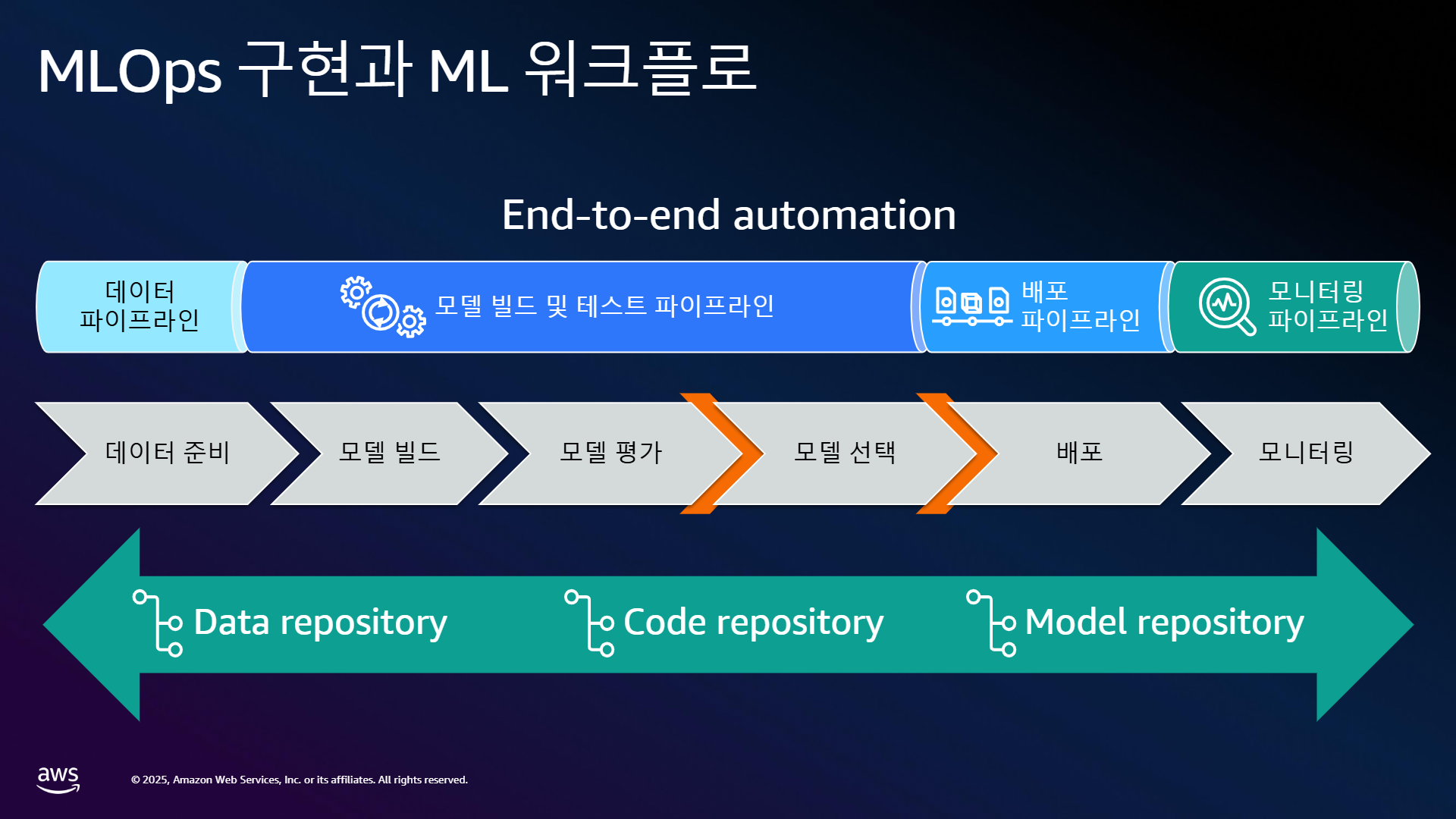 MLOps 구현과 ML 워크플로

End-to-end automation

데이터 파이프라인

모델 빌드 및 테스트 파이프라인

배포 파이프라인

모니터링 파이프라인

데이터 준비

모델 빌드

모델 평가

모델 선택

배포

모니터링

Data repository

Code repository

Model repository

aws

© 2025, Amazon Web Services, Inc. or its affiliates. All rights reserved.